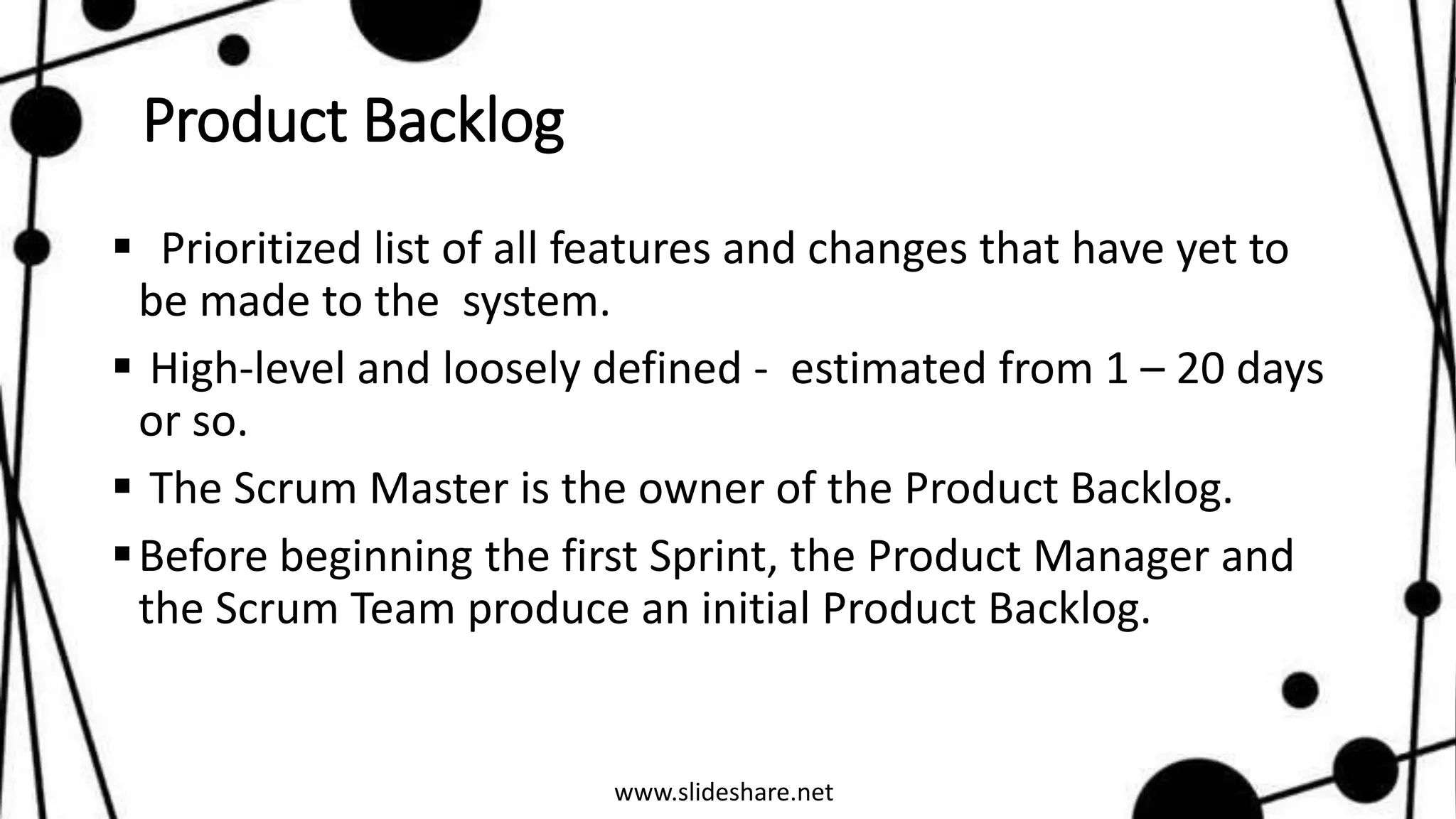 Product Backlog

▪ Prioritized list of all features and changes that have yet to be made to the system.

▪ High-level and loosely defined - estimated from 1 – 20 days or so.

▪ The Scrum Master is the owner of the Product Backlog.

▪ Before beginning the first Sprint, the Product Manager and the Scrum Team produce an initial Product Backlog.

www.slideshare.net